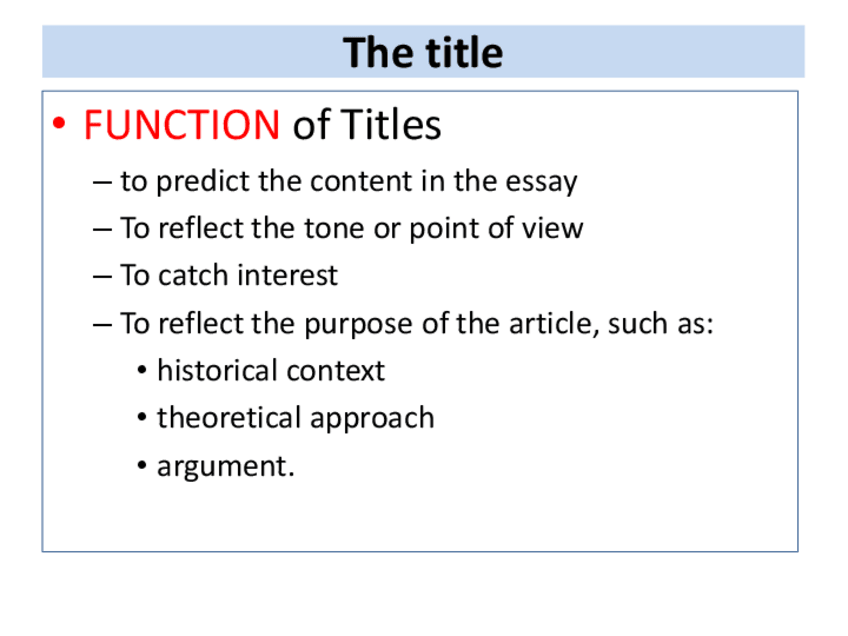 The title

• FUNCTION of Titles
– to predict the content in the essay
– To reflect the tone or point of view
– To catch interest
– To reflect the purpose of the article, such as:
• historical context
• theoretical approach
• argument.